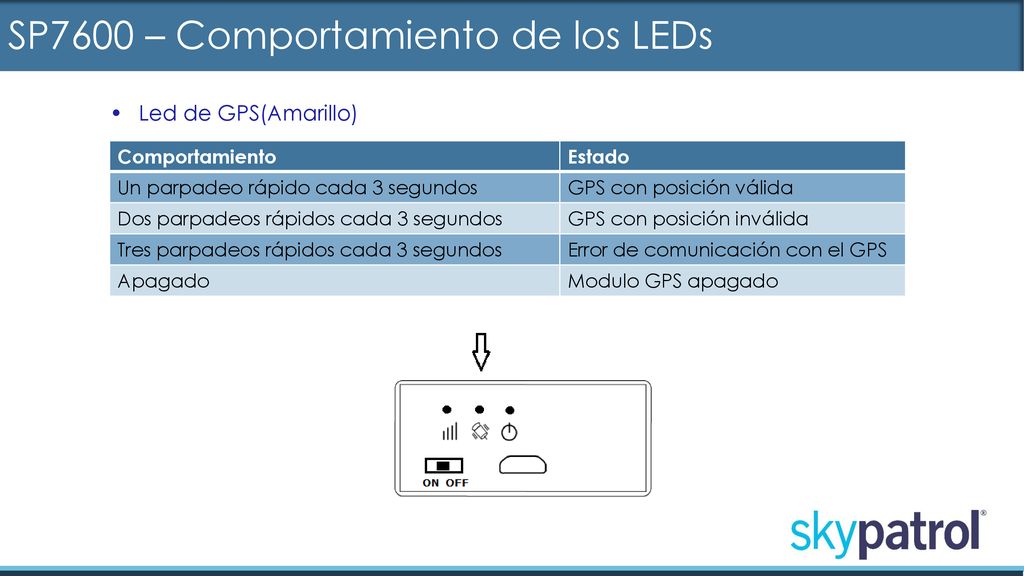 SP7600 – Comportamiento de los LEDs

• Led de GPS(Amarillo)

| Comportamiento | Estado |
|---|---|
| Un parpadeo rápido cada 3 segundos | GPS con posición válida |
| Dos parpadeos rápidos cada 3 segundos | GPS con posición inválida |
| Tres parpadeos rápidos cada 3 segundos | Error de comunicación con el GPS |
| Apagado | Modulo GPS apagado |

ON OFF

skypatrol®